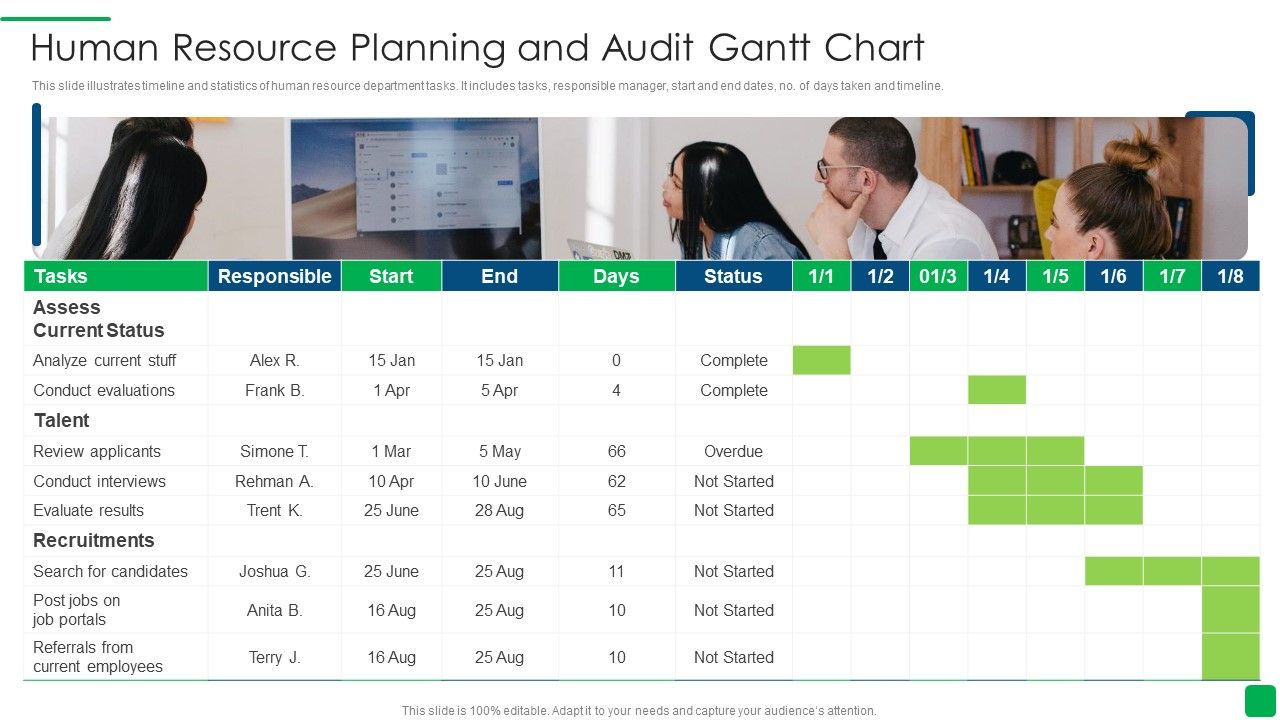 Human Resource Planning and Audit Gantt Chart

This slide illustrates timeline and statistics of human resource department tasks. It includes tasks, responsible manager, start and end dates, no. of days taken and timeline.

| Tasks | Responsible | Start | End | Days | Status | 1/1 | 1/2 | 01/3 | 1/4 | 1/5 | 1/6 | 1/7 | 1/8 |
|---|---|---|---|---|---|---|---|---|---|---|---|---|---|
| Assess Current Status | | | | | | | | | | | | | |
| Analyze current stuff | Alex R. | 15 Jan | 15 Jan | 0 | Complete | | | | | | | | |
| Conduct evaluations | Frank B. | 1 Apr | 5 Apr | 4 | Complete | | | | | | | | |
| Talent | | | | | | | | | | | | | |
| Review applicants | Simone T. | 1 Mar | 5 May | 66 | Overdue | | | | | | | | |
| Conduct interviews | Rehman A. | 10 Apr | 10 June | 62 | Not Started | | | | | | | | |
| Evaluate results | Trent K. | 25 June | 28 Aug | 65 | Not Started | | | | | | | | |
| Recruitments | | | | | | | | | | | | | |
| Search for candidates | Joshua G. | 25 June | 25 Aug | 11 | Not Started | | | | | | | | |
| Post jobs on job portals | Anita B. | 16 Aug | 25 Aug | 10 | Not Started | | | | | | | | |
| Referrals from current employees | Terry J. | 16 Aug | 25 Aug | 10 | Not Started | | | | | | | | |

This slide is 100% editable. Adapt it to your needs and capture your audience's attention.